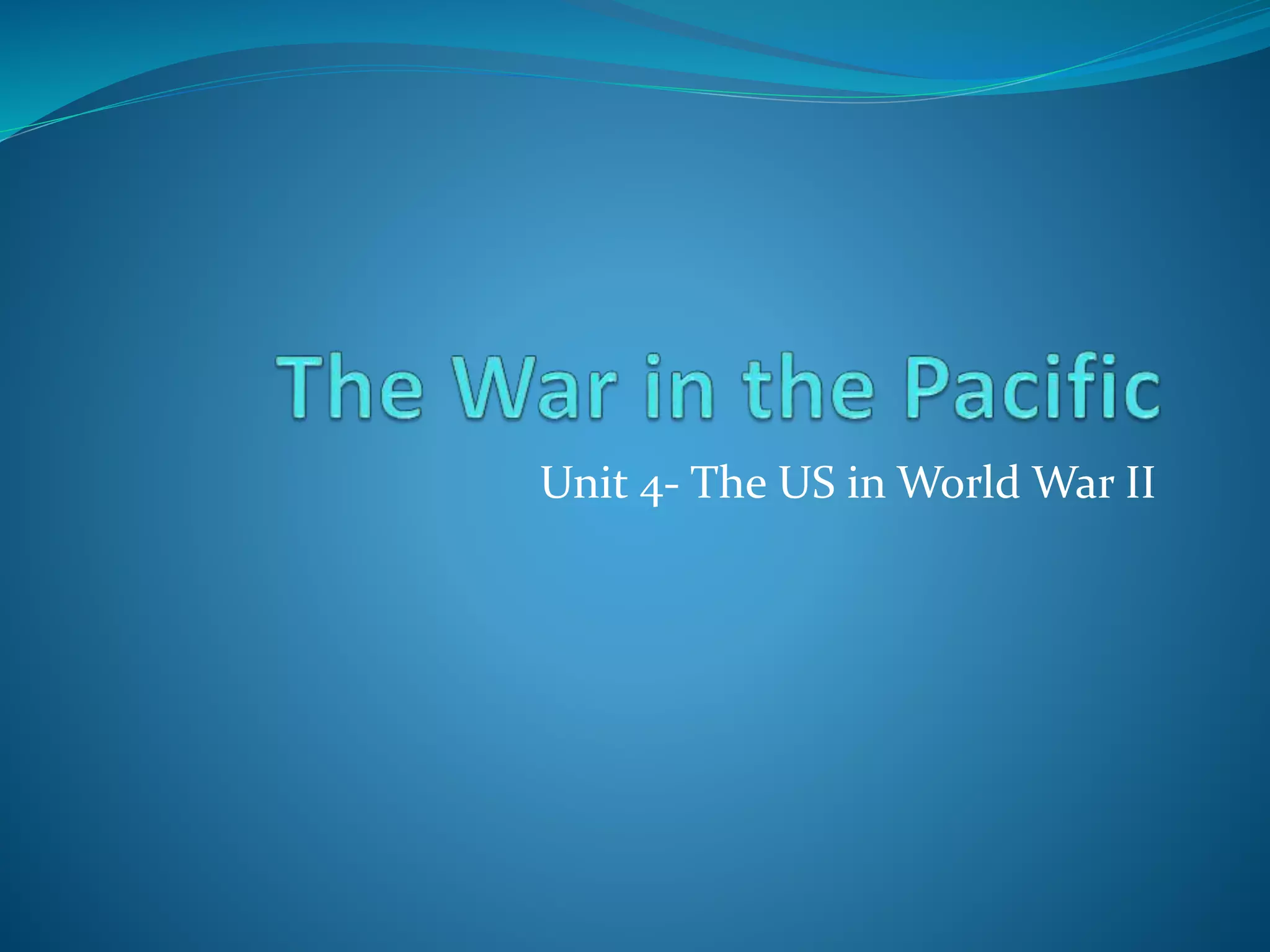 The War in the Pacific

Unit 4- The US in World War II